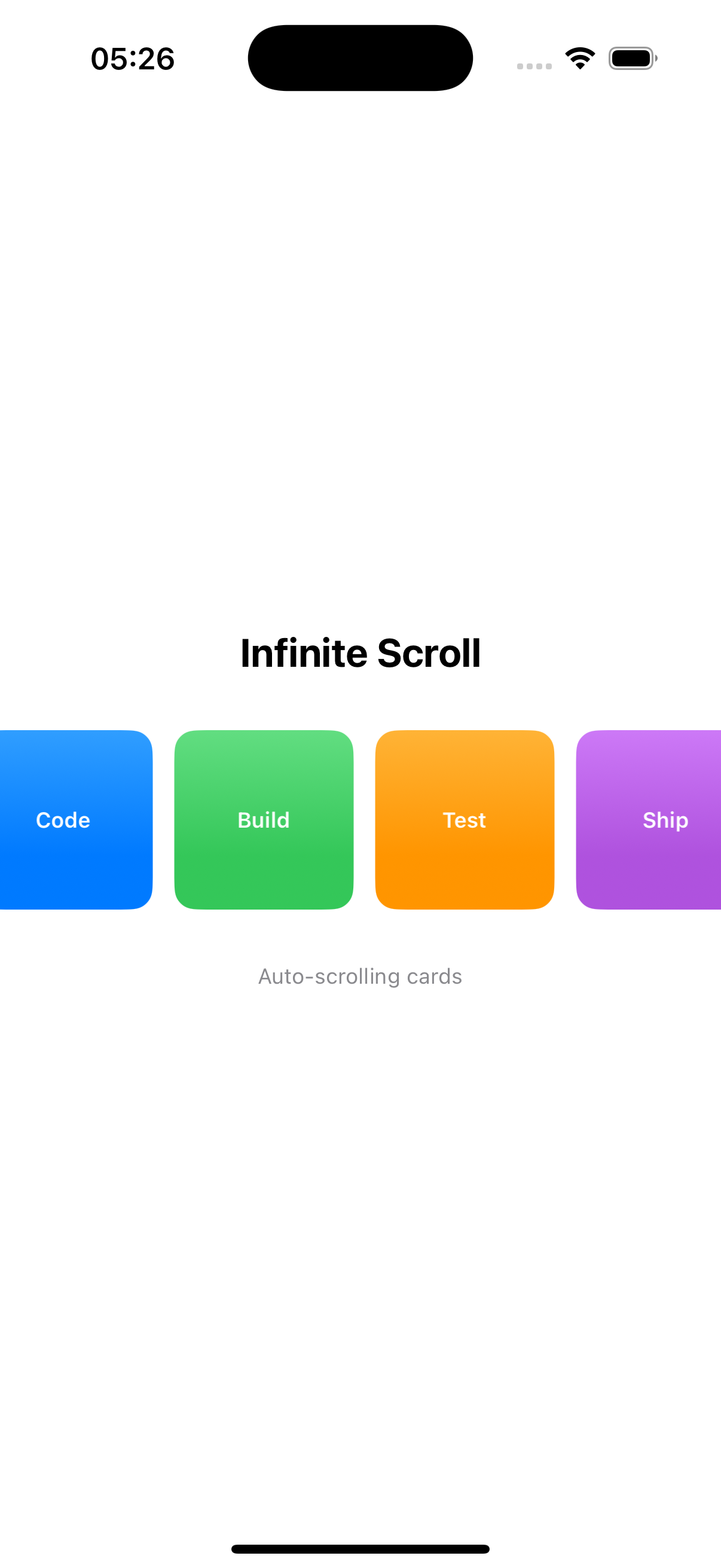 05:26

Infinite Scroll

Code

Build

Test

Ship

Auto-scrolling cards